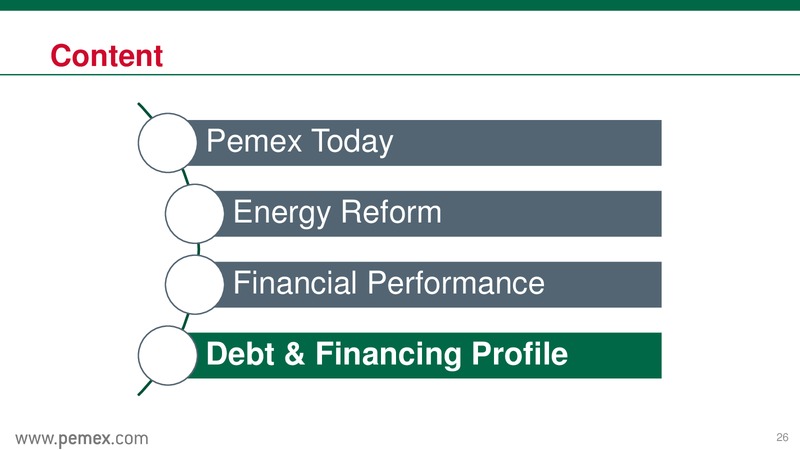 Content

Pemex Today

Energy Reform

Financial Performance

Debt & Financing Profile

www.pemex.com

26